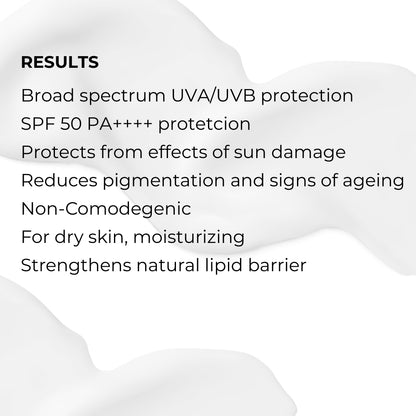 RESULTS

Broad spectrum UVA/UVB protection
SPF 50 PA++++ protetcion
Protects from effects of sun damage
Reduces pigmentation and signs of ageing
Non-Comodegenic
For dry skin, moisturizing
Strengthens natural lipid barrier